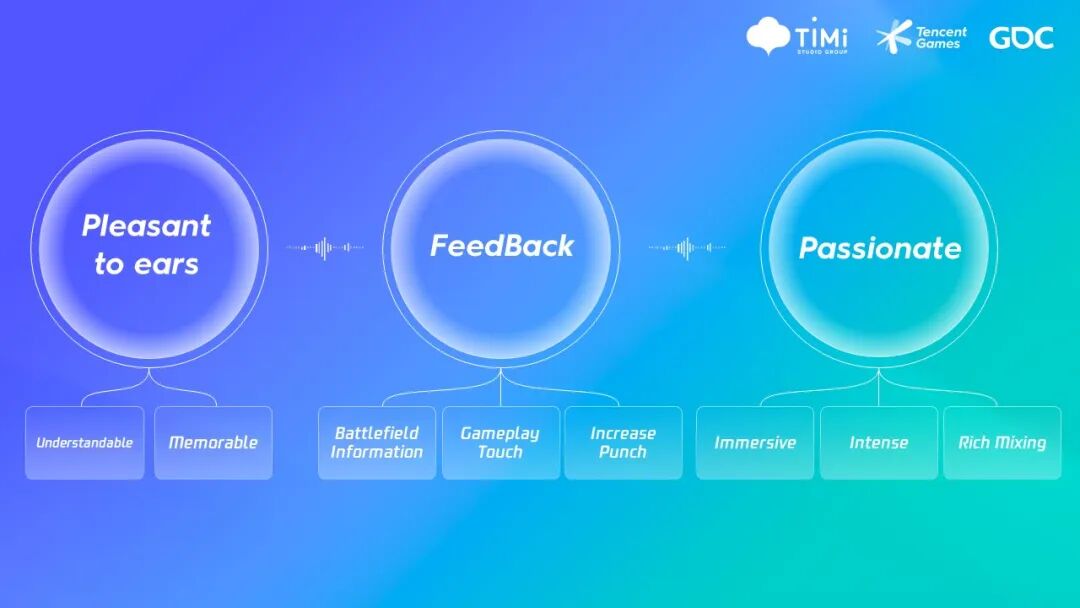 TiMi STUDIO GROUP
Tencent Games
GDC

Pleasant to ears

FeedBack

Passionate

Understandable

Memorable

Battlefield Information

Gameplay Touch

Increase Punch

Immersive

Intense

Rich Mixing